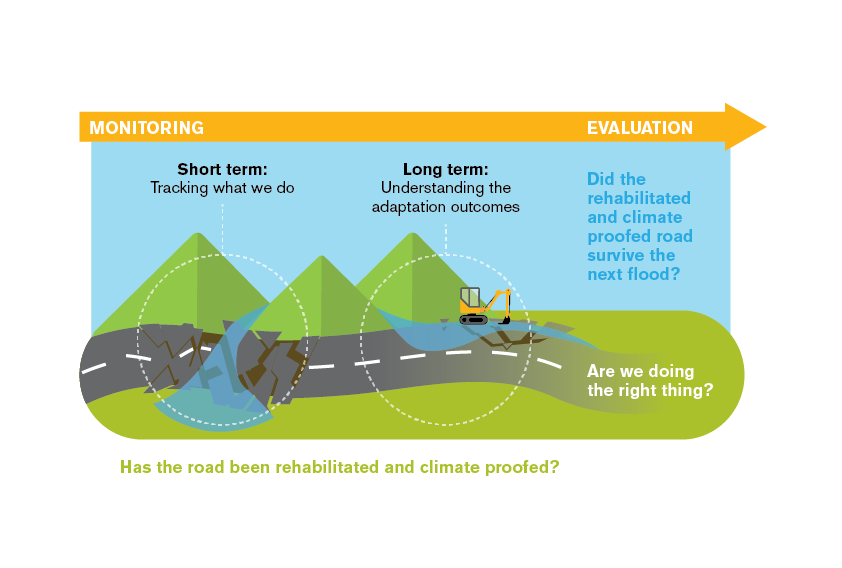 MONITORING

EVALUATION

Short term:
Tracking what we do

Long term:
Understanding the adaptation outcomes

Did the rehabilitated and climate proofed road survive the next flood?

Are we doing the right thing?

Has the road been rehabilitated and climate proofed?